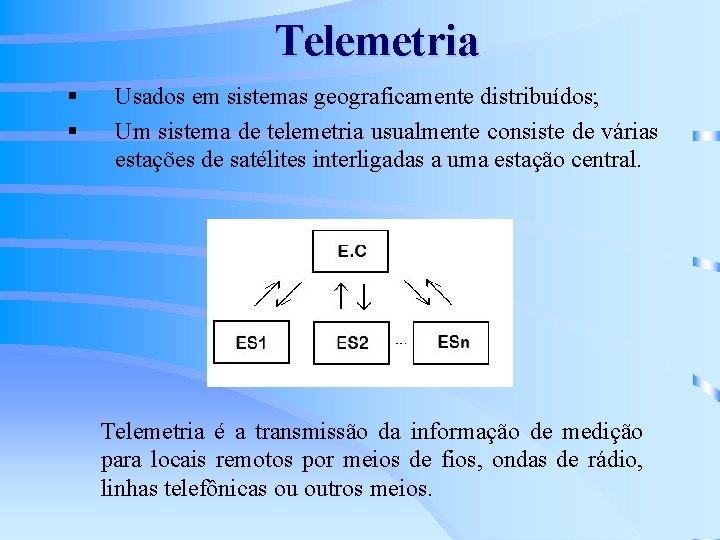 Telemetria

▪ Usados em sistemas geograficamente distribuídos;

▪ Um sistema de telemetria usualmente consiste de várias estações de satélites interligadas a uma estação central.

E.C

ES1

ES2

...

ESn

Telemetria é a transmissão da informação de medição para locais remotos por meios de fios, ondas de rádio, linhas telefônicas ou outros meios.